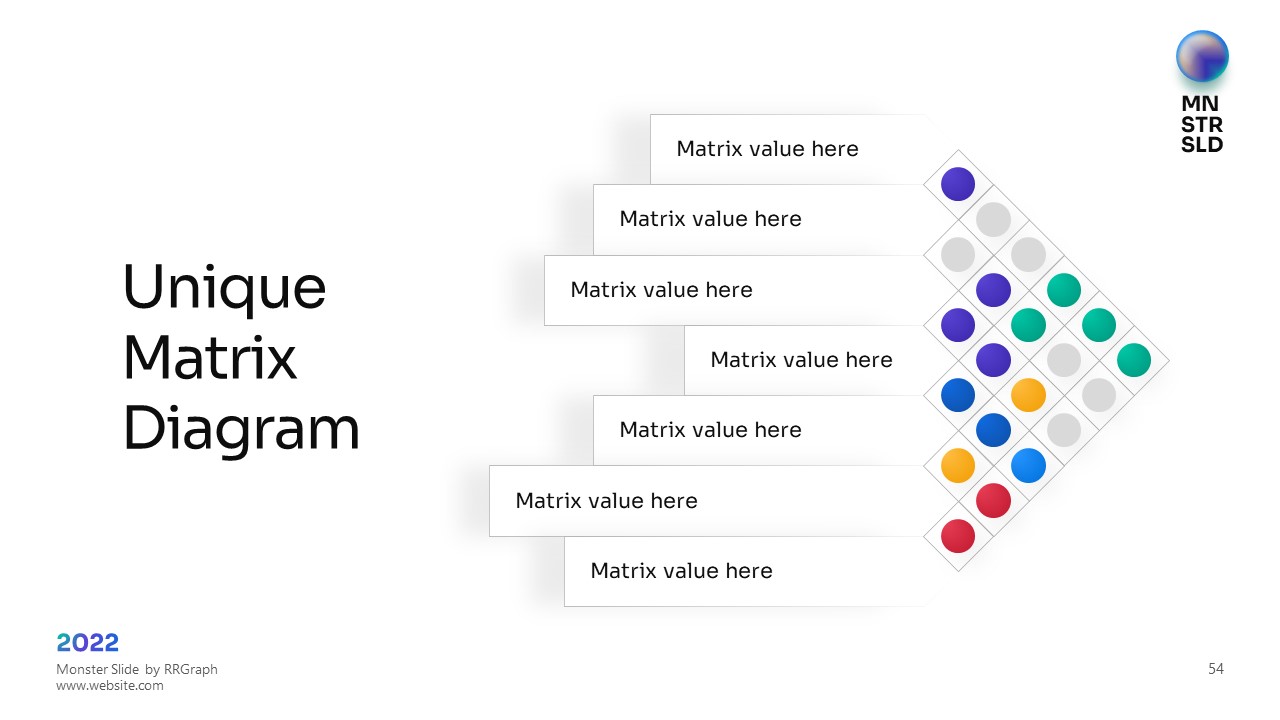 MN
STR
SLD

Unique Matrix Diagram

Matrix value here

Matrix value here

Matrix value here

Matrix value here

Matrix value here

Matrix value here

Matrix value here

2022
Monster Slide by RRGraph
www.website.com

54